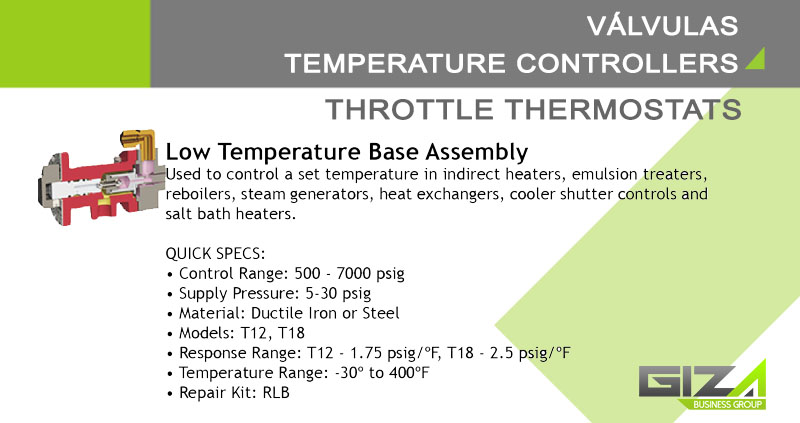 VÁLVULAS
TEMPERATURE CONTROLLERS

THROTTLE THERMOSTATS

Low Temperature Base Assembly
Used to control a set temperature in indirect heaters, emulsion treaters, reboilers, steam generators, heat exchangers, cooler shutter controls and salt bath heaters.

QUICK SPECS:
• Control Range: 500 - 7000 psig
• Supply Pressure: 5-30 psig
• Material: Ductile Iron or Steel
• Models: T12, T18
• Response Range: T12 - 1.75 psig/ºF, T18 - 2.5 psig/ºF
• Temperature Range: -30º to 400ºF
• Repair Kit: RLB

GIZA
BUSINESS GROUP